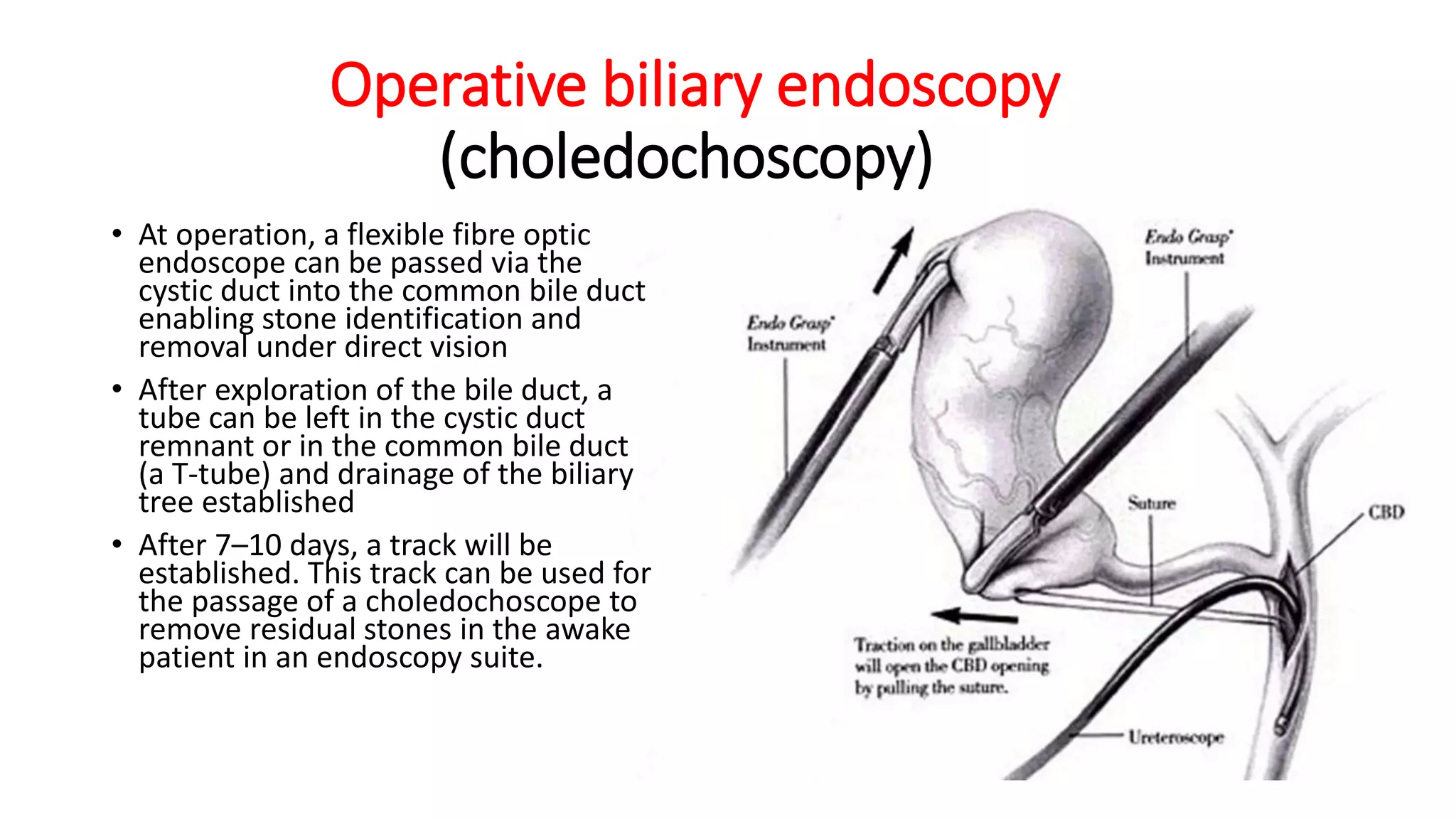 Operative biliary endoscopy (choledochoscopy)

• At operation, a flexible fibre optic endoscope can be passed via the cystic duct into the common bile duct enabling stone identification and removal under direct vision

• After exploration of the bile duct, a tube can be left in the cystic duct remnant or in the common bile duct (a T-tube) and drainage of the biliary tree established

• After 7–10 days, a track will be established. This track can be used for the passage of a choledochoscope to remove residual stones in the awake patient in an endoscopy suite.

Endo Grasp* Instrument

Endo Grasp* Instrument

Suture

CBD

Traction on the gallbladder will open the CBD opening by pulling the suture.

Ureteroscope